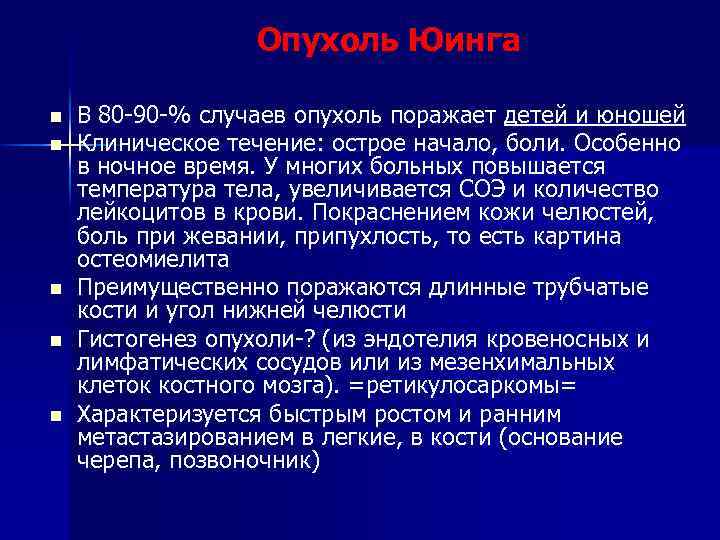 Опухоль Юинга

- В 80-90-% случаев опухоль поражает детей и юношей
- Клиническое течение: острое начало, боли. Особенно в ночное время. У многих больных повышается температура тела, увеличивается СОЭ и количество лейкоцитов в крови. Покраснением кожи челюстей, боль при жевании, припухлость, то есть картина остеомиелита
- Преимущественно поражаются длинные трубчатые кости и угол нижней челюсти
- Гистогенез опухоли-? (из эндотелия кровеносных и лимфатических сосудов или из мезенхимальных клеток костного мозга). =ретикулосаркомы=
- Характеризуется быстрым ростом и ранним метастазированием в легкие, в кости (основание черепа, позвоночник)